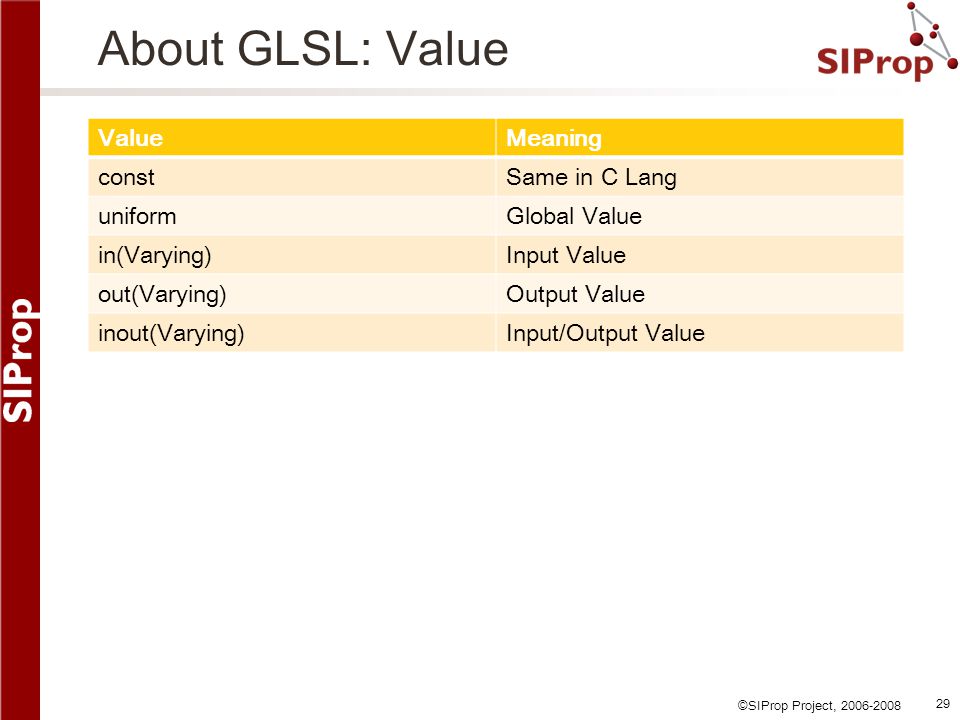 About GLSL: Value

SIProp

| Value | Meaning |
|---|---|
| const | Same in C Lang |
| uniform | Global Value |
| in(Varying) | Input Value |
| out(Varying) | Output Value |
| inout(Varying) | Input/Output Value |

SIProp

©SIProp Project, 2006-2008

29